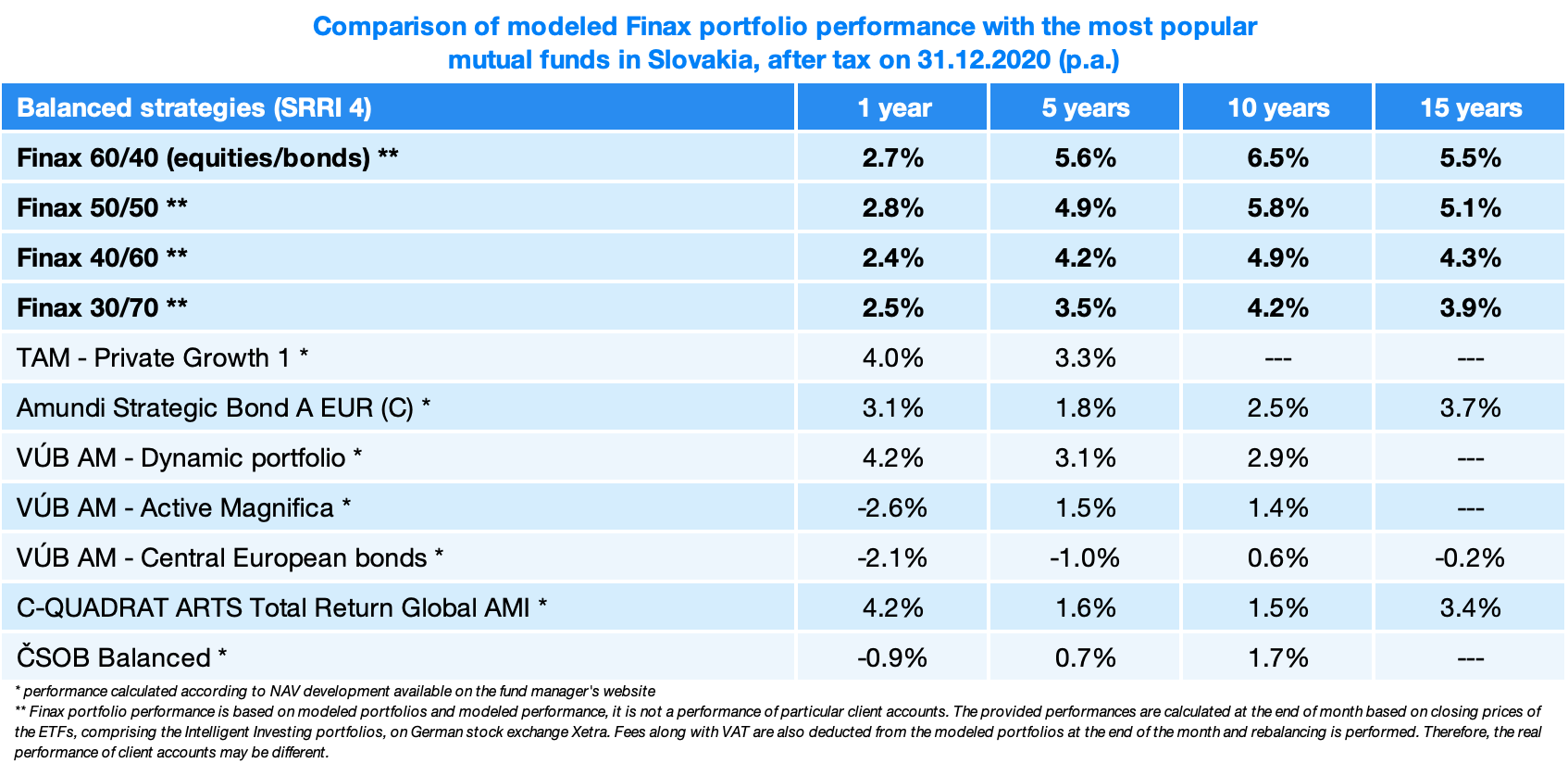 Comparison of modeled Finax portfolio performance with the most popular mutual funds in Slovakia, after tax on 31.12.2020 (p.a.)

| Balanced strategies (SRRI 4) | 1 year | 5 years | 10 years | 15 years |
|---|---|---|---|---|
| Finax 60/40 (equities/bonds) ** | 2.7% | 5.6% | 6.5% | 5.5% |
| Finax 50/50 ** | 2.8% | 4.9% | 5.8% | 5.1% |
| Finax 40/60 ** | 2.4% | 4.2% | 4.9% | 4.3% |
| Finax 30/70 ** | 2.5% | 3.5% | 4.2% | 3.9% |
| TAM - Private Growth 1 * | 4.0% | 3.3% | --- | --- |
| Amundi Strategic Bond A EUR (C) * | 3.1% | 1.8% | 2.5% | 3.7% |
| VÚB AM - Dynamic portfolio * | 4.2% | 3.1% | 2.9% | --- |
| VÚB AM - Active Magnifica * | -2.6% | 1.5% | 1.4% | --- |
| VÚB AM - Central European bonds * | -2.1% | -1.0% | 0.6% | -0.2% |
| C-QUADRAT ARTS Total Return Global AMI * | 4.2% | 1.6% | 1.5% | 3.4% |
| ČSOB Balanced * | -0.9% | 0.7% | 1.7% | --- |

* performance calculated according to NAV development available on the fund manager's website
** Finax portfolio performance is based on modeled portfolios and modeled performance, it is not a performance of particular client accounts. The provided performances are calculated at the end of month based on closing prices of the ETFs, comprising the Intelligent Investing portfolios, on German stock exchange Xetra. Fees along with VAT are also deducted from the modeled portfolios at the end of the month and rebalancing is performed. Therefore, the real performance of client accounts may be different.